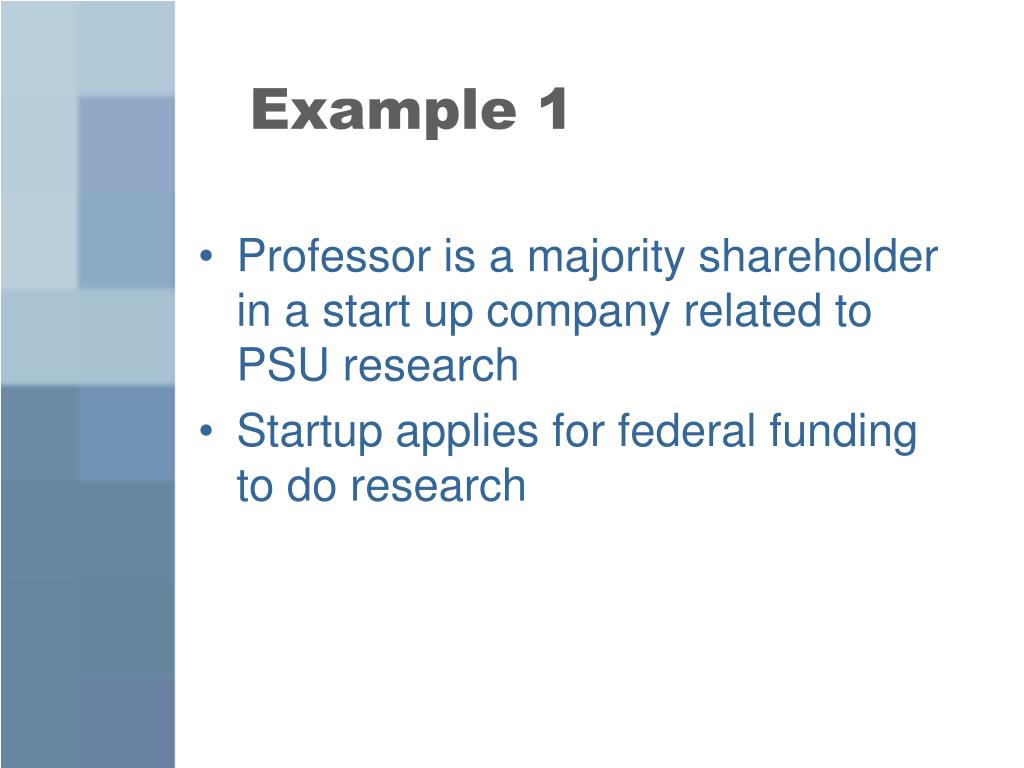 Example 1

• Professor is a majority shareholder in a start up company related to PSU research
• Startup applies for federal funding to do research